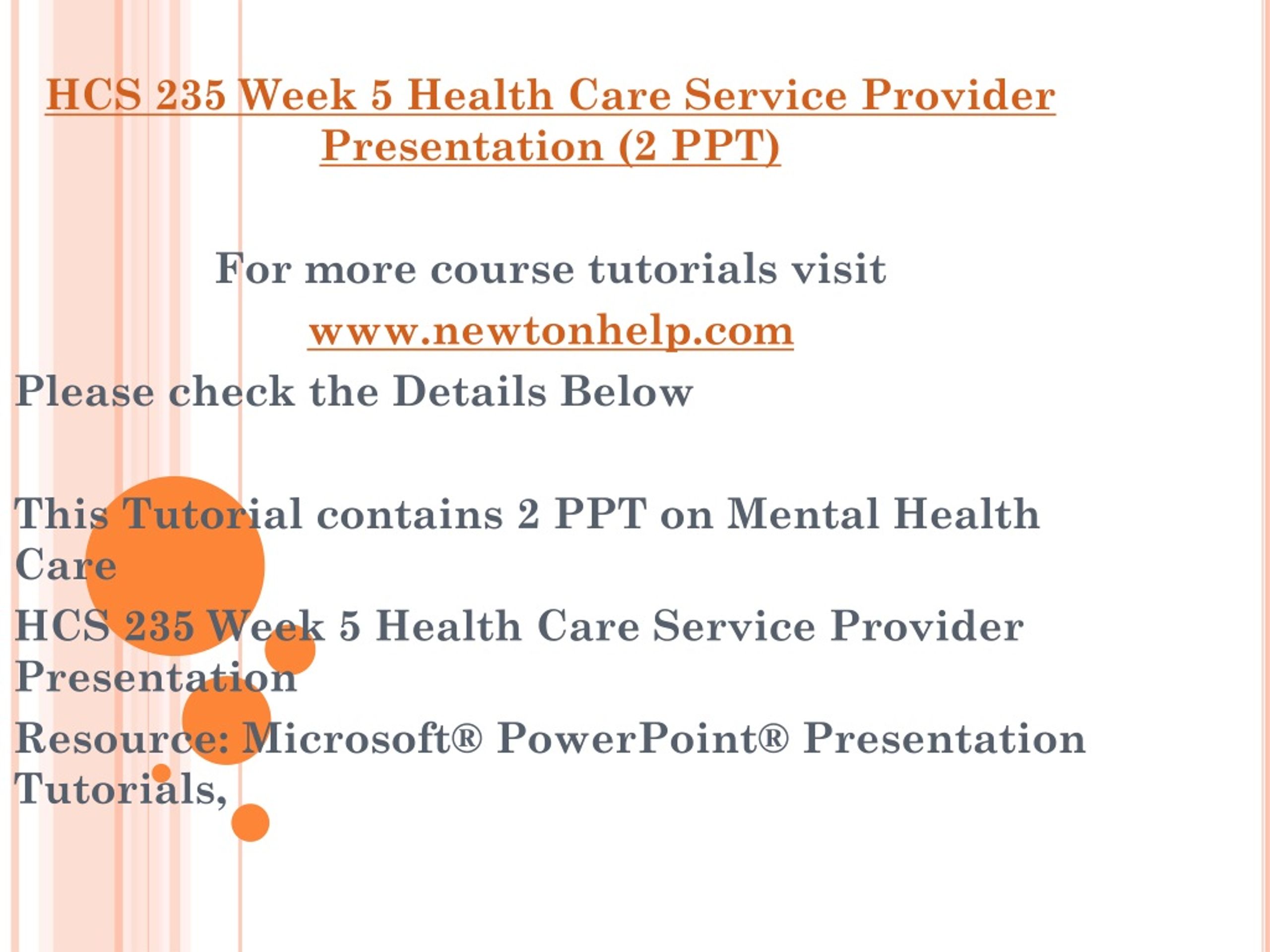 HCS 235 Week 5 Health Care Service Provider Presentation (2 PPT)

For more course tutorials visit

www.newtonhelp.com

Please check the Details Below

This Tutorial contains 2 PPT on Mental Health Care

HCS 235 Week 5 Health Care Service Provider Presentation

Resource: Microsoft® PowerPoint® Presentation Tutorials,